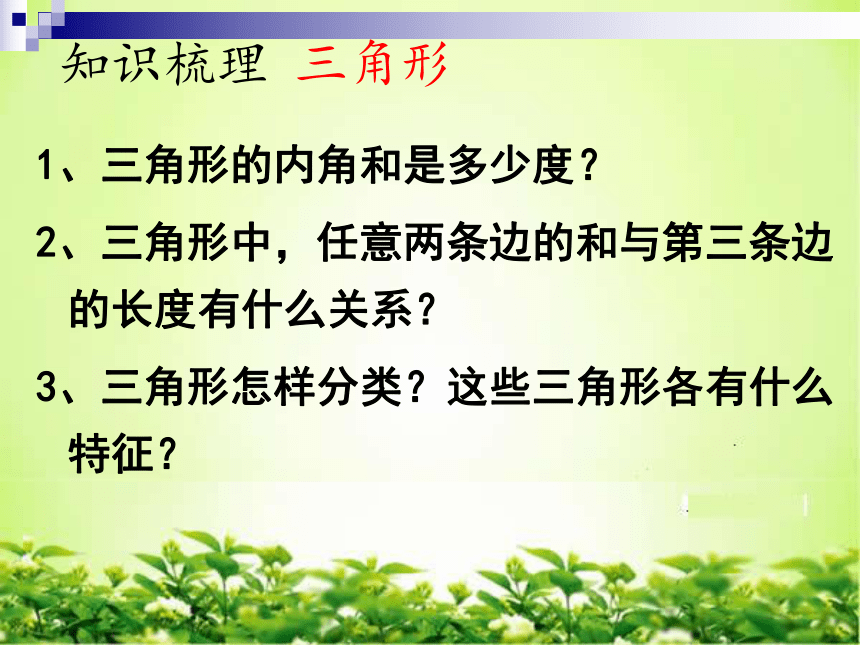 知识梳理 三角形

1、三角形的内角和是多少度？

2、三角形中，任意两条边的和与第三条边的长度有什么关系？

3、三角形怎样分类？这些三角形各有什么特征？